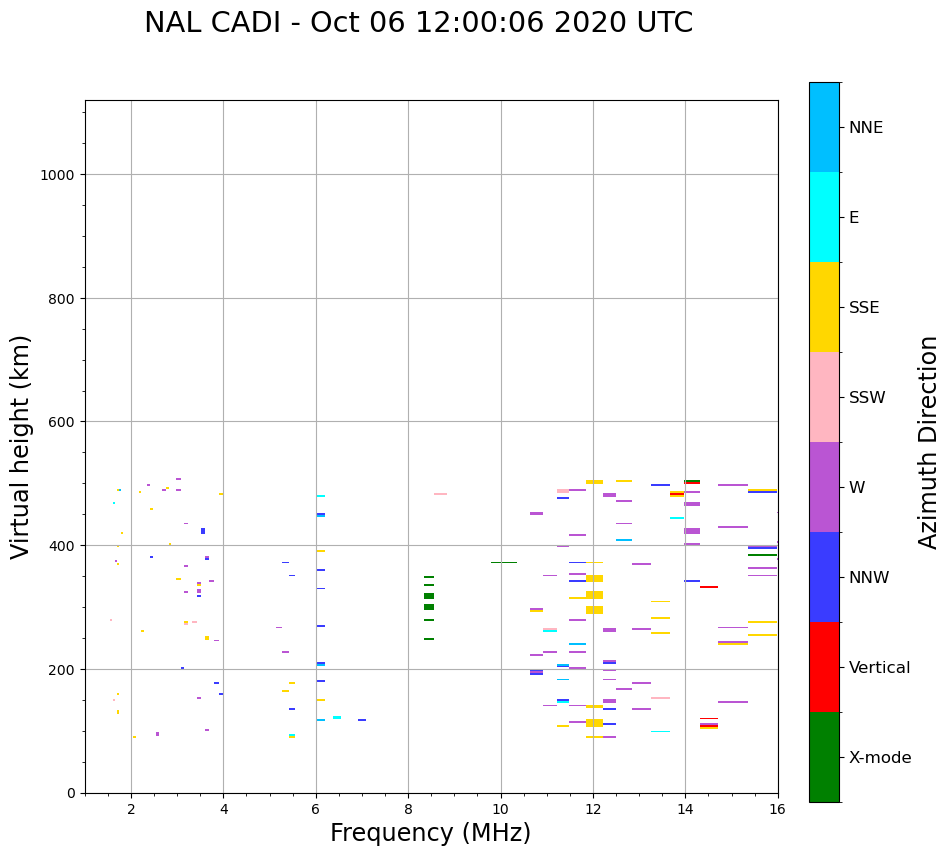 NAL CADI - Oct 06 12:00:06 2020 UTC

Virtual height (km)

1000
800
600
400
200
0

2
4
6
8
10
12
14
16

Frequency (MHz)

NNE
E
SSE
SSW
W
NNW
Vertical
X-mode

Azimuth Direction